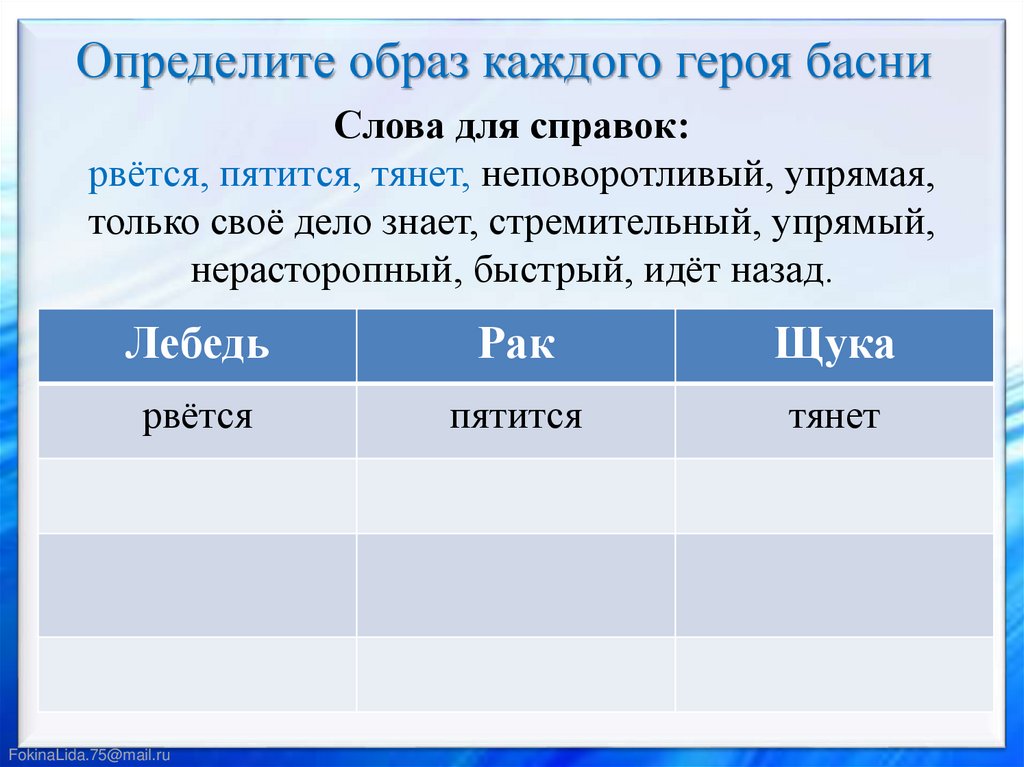 Определите образ каждого героя басни

Слова для справок:
рвётся, пятится, тянет, неповоротливый, упрямая, только своё дело знает, стремительный, упрямый, нерасторопный, быстрый, идёт назад.

| Лебедь | Рак | Щука |
|---|---|---|
| рвётся | пятится | тянет |
| | | |
| | | |
| | | |

FokinaLida.75@mail.ru